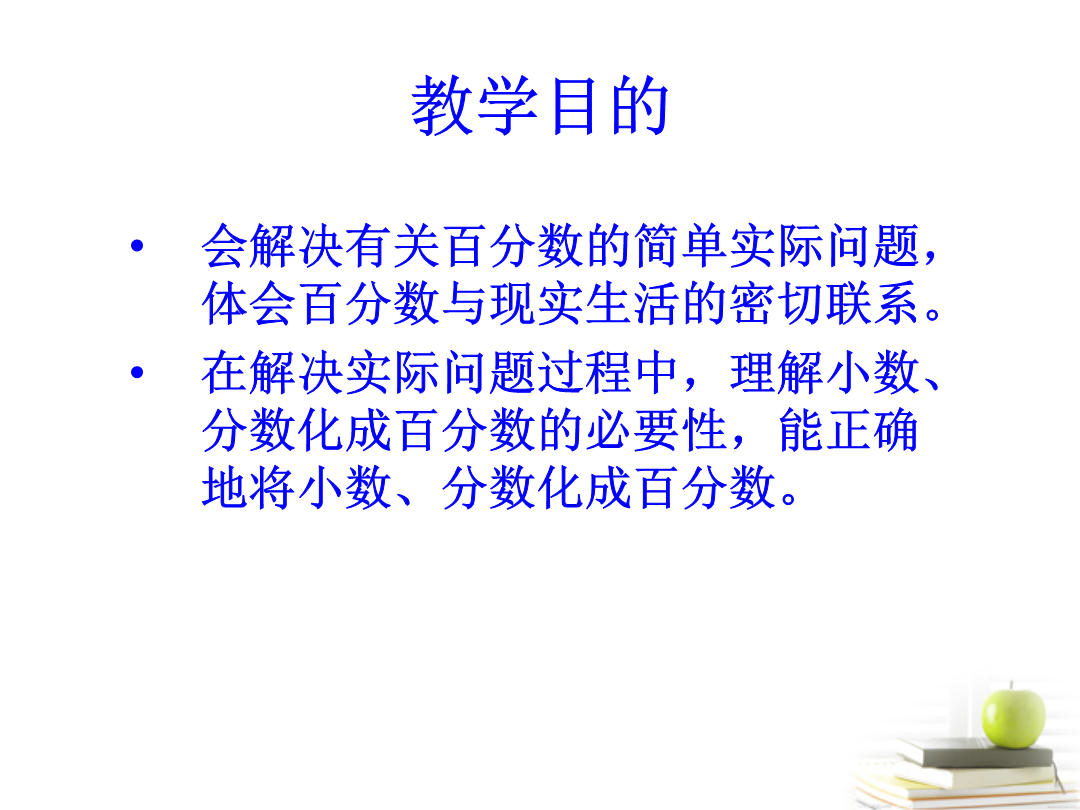 教学目的

• 会解决有关百分数的简单实际问题，体会百分数与现实生活的密切联系。

• 在解决实际问题过程中，理解小数、分数化成百分数的必要性，能正确地将小数、分数化成百分数。